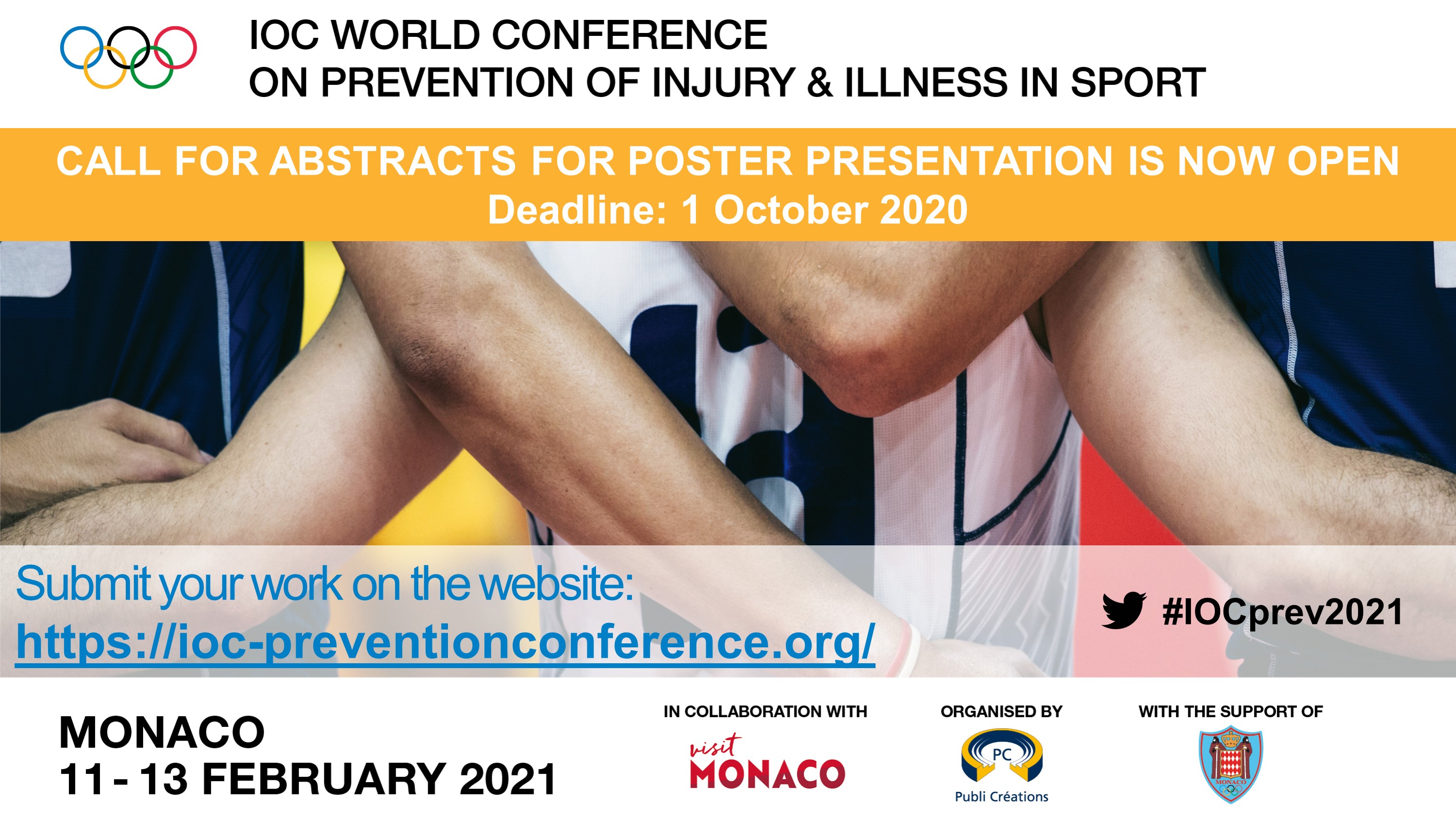 IOC WORLD CONFERENCE
ON PREVENTION OF INJURY & ILLNESS IN SPORT

CALL FOR ABSTRACTS FOR POSTER PRESENTATION IS NOW OPEN
Deadline: 1 October 2020

Submit your work on the website:
https://ioc-preventionconference.org/

#IOCprev2021

MONACO
11 - 13 FEBRUARY 2021

IN COLLABORATION WITH
visit MONACO

ORGANISED BY
PC
Publi Créations

WITH THE SUPPORT OF
MONACO